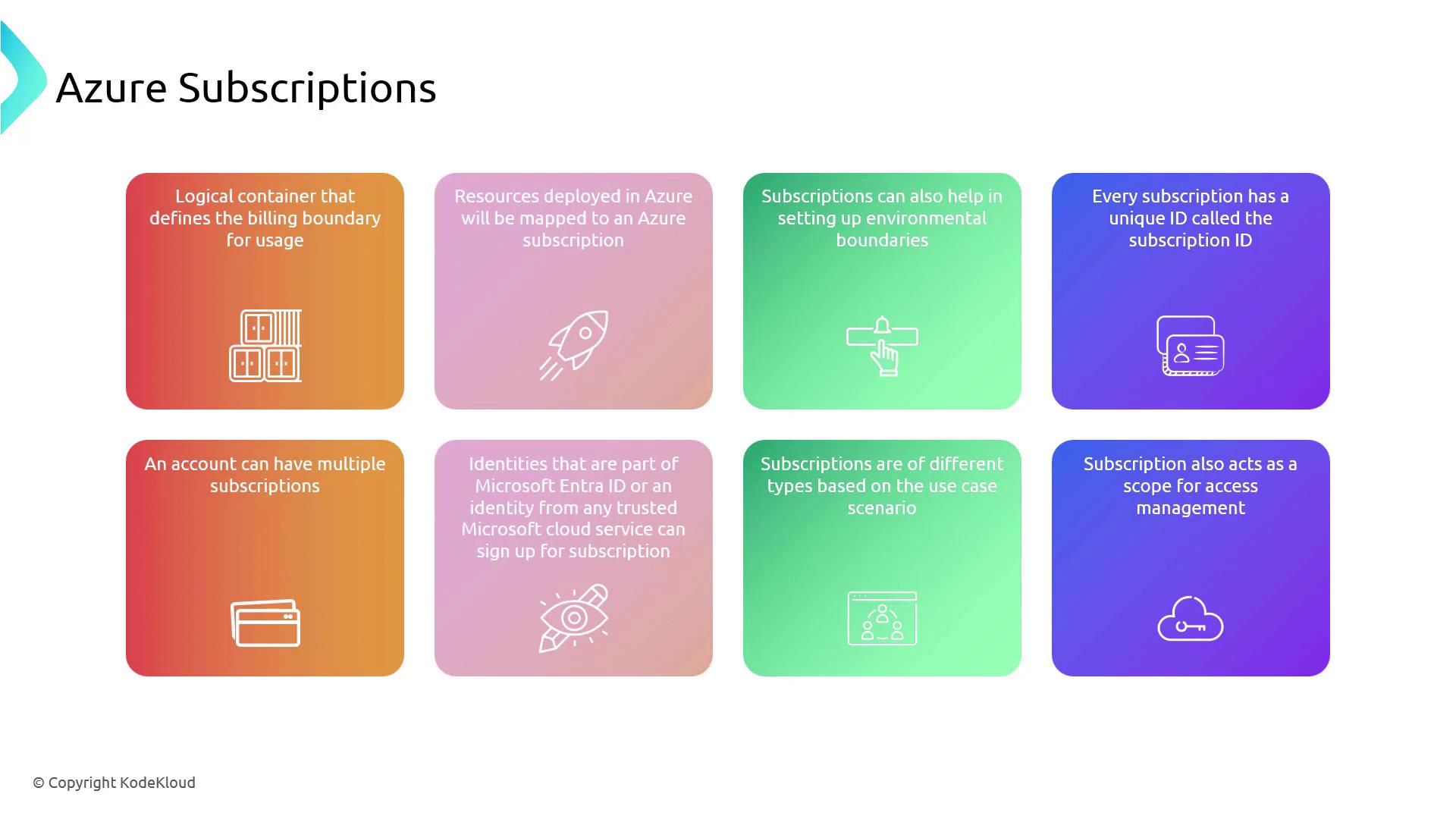 Azure Subscriptions

Logical container that defines the billing boundary for usage

Resources deployed in Azure will be mapped to an Azure subscription

Subscriptions can also help in setting up environmental boundaries

Every subscription has a unique ID called the subscription ID

An account can have multiple subscriptions

Identities that are part of Microsoft Entra ID or an identity from any trusted Microsoft cloud service can sign up for subscription

Subscriptions are of different types based on the use case scenario

Subscription also acts as a scope for access management

© Copyright KodeKloud